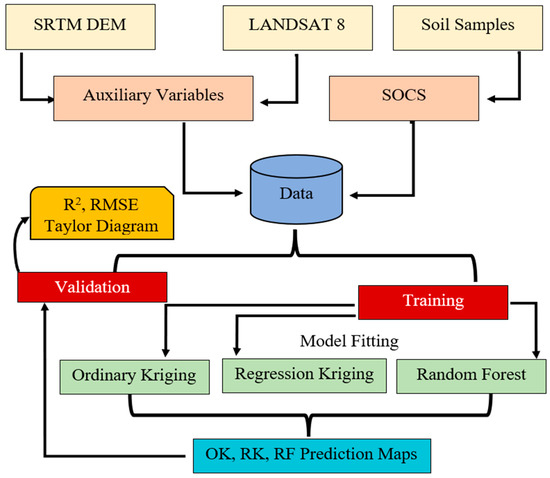 SRTM DEM

LANDSAT 8

Soil Samples

Auxiliary Variables

SOCS

Data

$R^2$, RMSE
Taylor Diagram

Validation

Training

Model Fitting

Ordinary Kriging

Regression Kriging

Random Forest

OK, RK, RF Prediction Maps